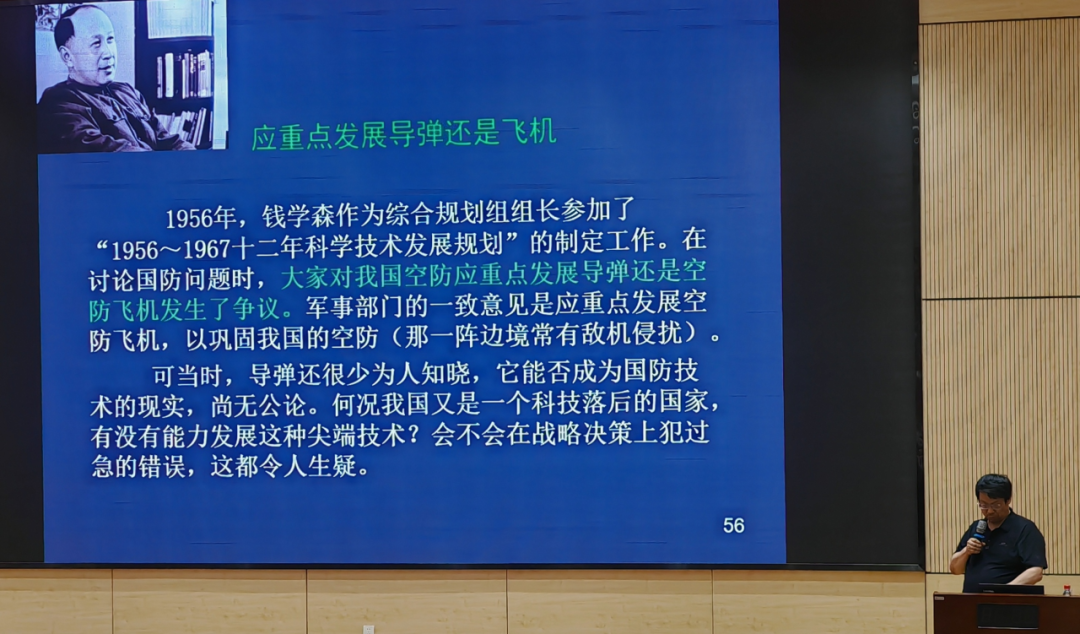 应重点发展导弹还是飞机

1956年，钱学森作为综合规划组组长参加了“1956～1967十二年科学技术发展规划”的制定工作。在讨论国防问题时，大家对我国空防应重点发展导弹还是空防飞机发生了争议。军事部门的一致意见是应重点发展空防飞机，以巩固我国的空防（那一阵边境常有敌机侵扰）。

可当时，导弹还很少为人知晓，它能否成为国防技术的现实，尚无公论。何况我国又是一个科技落后的国家，有没有能力发展这种尖端技术？会不会在战略决策上犯过急的错误，这都令人生疑。

56